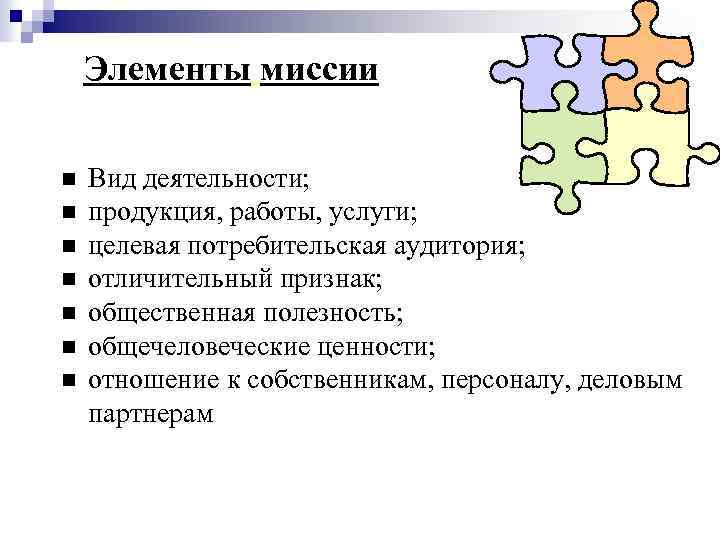 Элементы миссии

- Вид деятельности;
- продукция, работы, услуги;
- целевая потребительская аудитория;
- отличительный признак;
- общественная полезность;
- общечеловеческие ценности;
- отношение к собственникам, персоналу, деловым партнерам